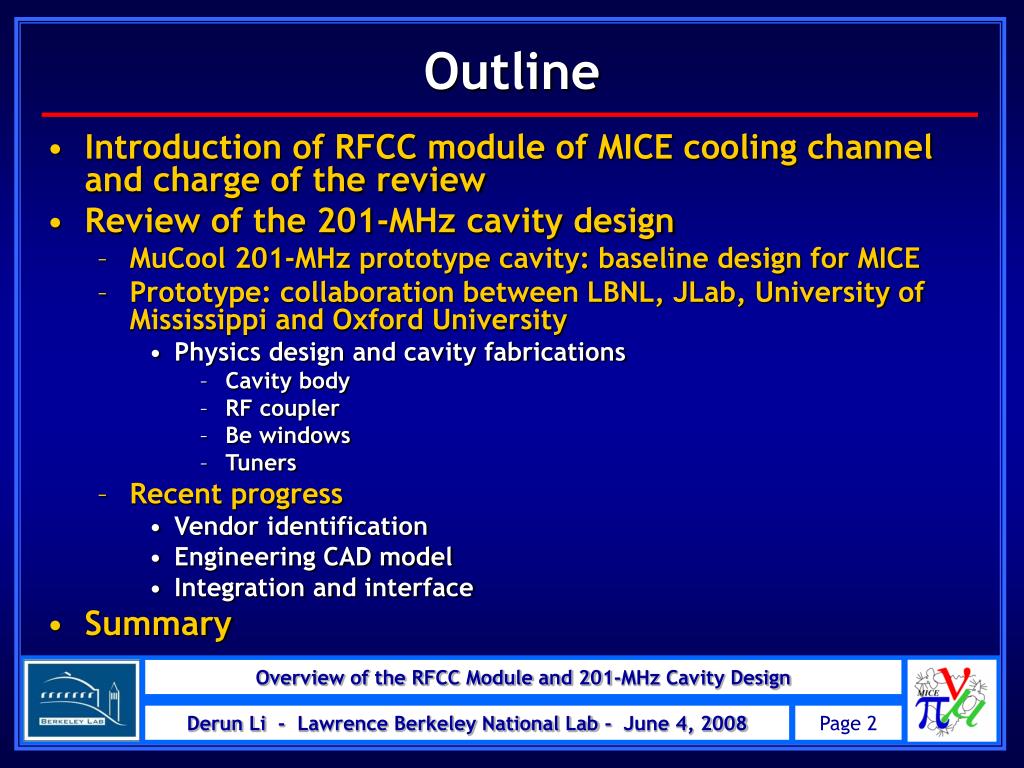 Outline

• Introduction of RFCC module of MICE cooling channel and charge of the review
• Review of the 201-MHz cavity design
– MuCool 201-MHz prototype cavity: baseline design for MICE
– Prototype: collaboration between LBNL, JLab, University of Mississippi and Oxford University
• Physics design and cavity fabrications
– Cavity body
– RF coupler
– Be windows
– Tuners
– Recent progress
• Vendor identification
• Engineering CAD model
• Integration and interface
• Summary

BERKELEY LAB

Overview of the RFCC Module and 201-MHz Cavity Design

Derun Li - Lawrence Berkeley National Lab - June 4, 2008

Page 2

MICE